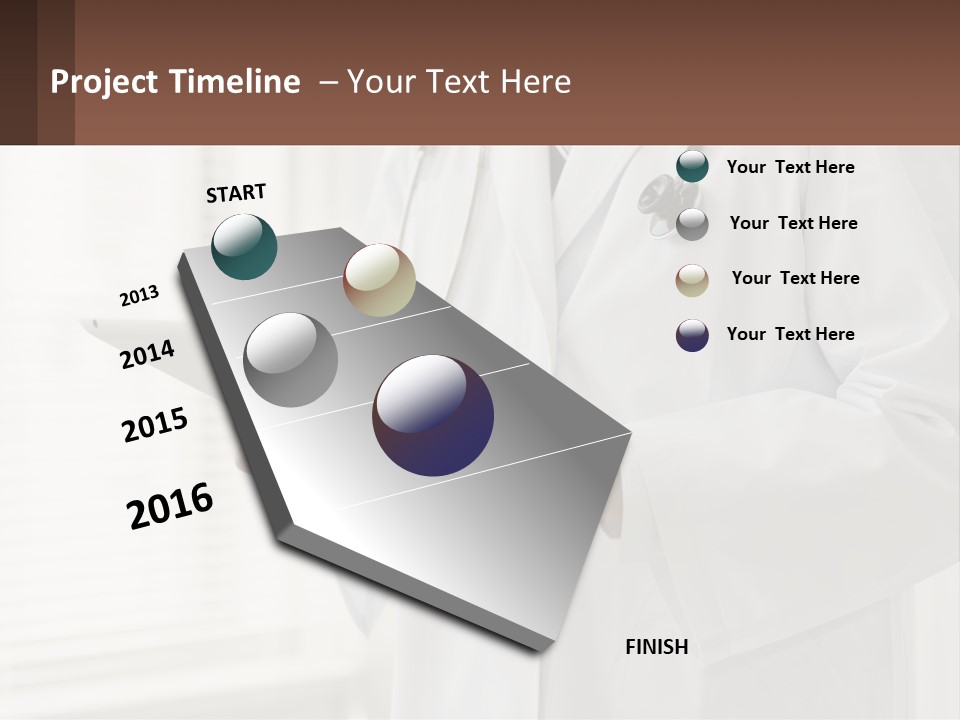 Project Timeline – Your Text Here

START

2013

2014

2015

2016

FINISH

Your Text Here

Your Text Here

Your Text Here

Your Text Here